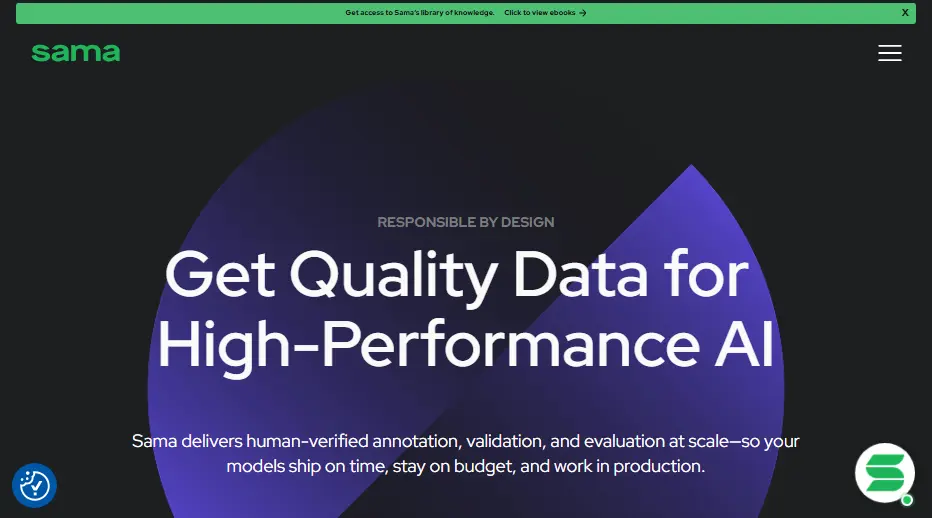 Get access to Sama's library of knowledge. Click to view ebooks →

X

sama

RESPONSIBLE BY DESIGN

Get Quality Data for High-Performance AI

Sama delivers human-verified annotation, validation, and evaluation at scale—so your models ship on time, stay on budget, and work in production.